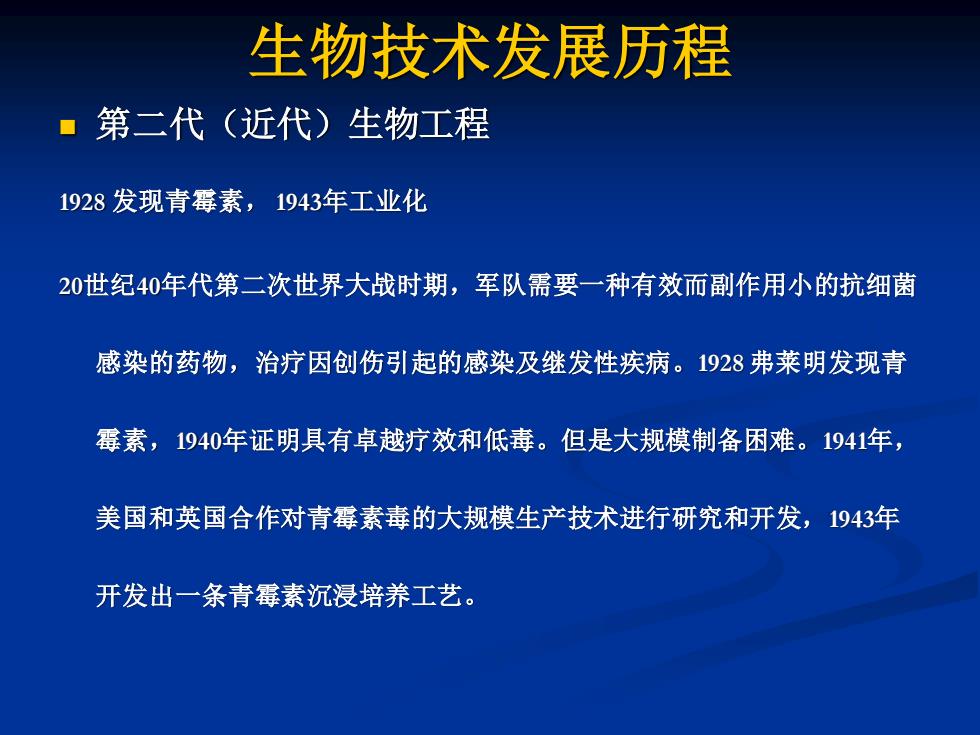 生物技术发展历程

第二代（近代）生物工程

1928 发现青霉素， 1943年工业化

20世纪40年代第二次世界大战时期，军队需要一种有效而副作用小的抗细菌感染的药物，治疗因创伤引起的感染及继发性疾病。1928 弗莱明发现青霉素，1940年证明具有卓越疗效和低毒。但是大规模制备困难。1941年，美国和英国合作对青霉素毒的大规模生产技术进行研究和开发，1943年开发出一条青霉素沉浸培养工艺。